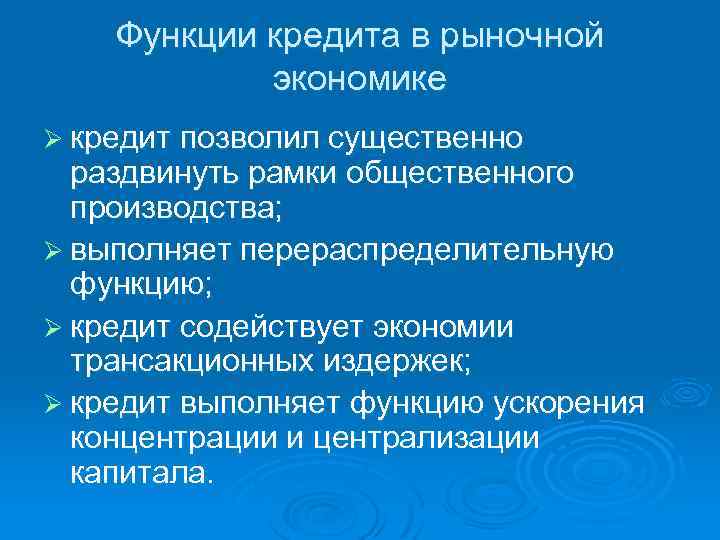 Функции кредита в рыночной экономике

➢ кредит позволил существенно раздвинуть рамки общественного производства;
➢ выполняет перераспределительную функцию;
➢ кредит содействует экономии трансакционных издержек;
➢ кредит выполняет функцию ускорения концентрации и централизации капитала.